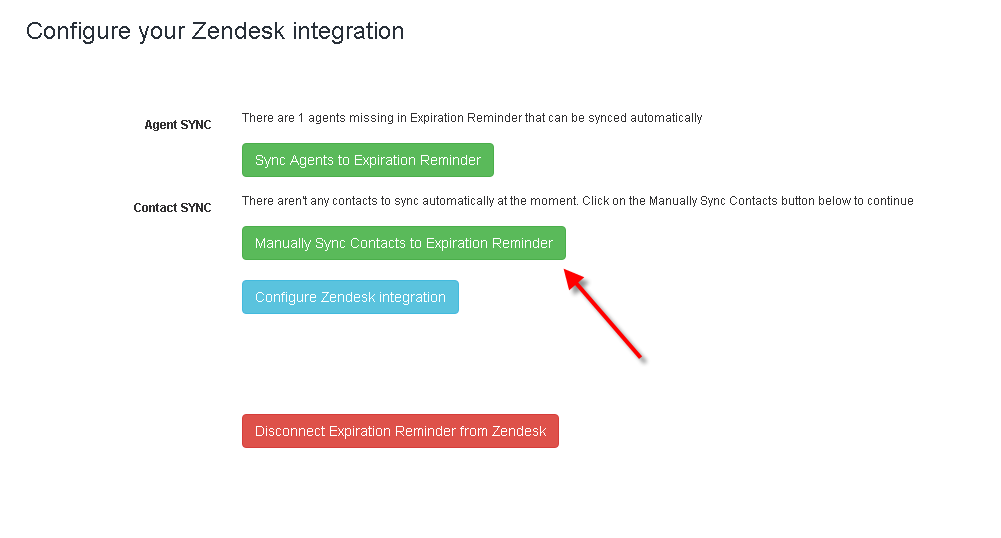 Configure your Zendesk integration

Agent SYNC

There are 1 agents missing in Expiration Reminder that can be synced automatically

Sync Agents to Expiration Reminder

Contact SYNC

There aren't any contacts to sync automatically at the moment. Click on the Manually Sync Contacts button below to continue

Manually Sync Contacts to Expiration Reminder

Configure Zendesk integration

Disconnect Expiration Reminder from Zendesk